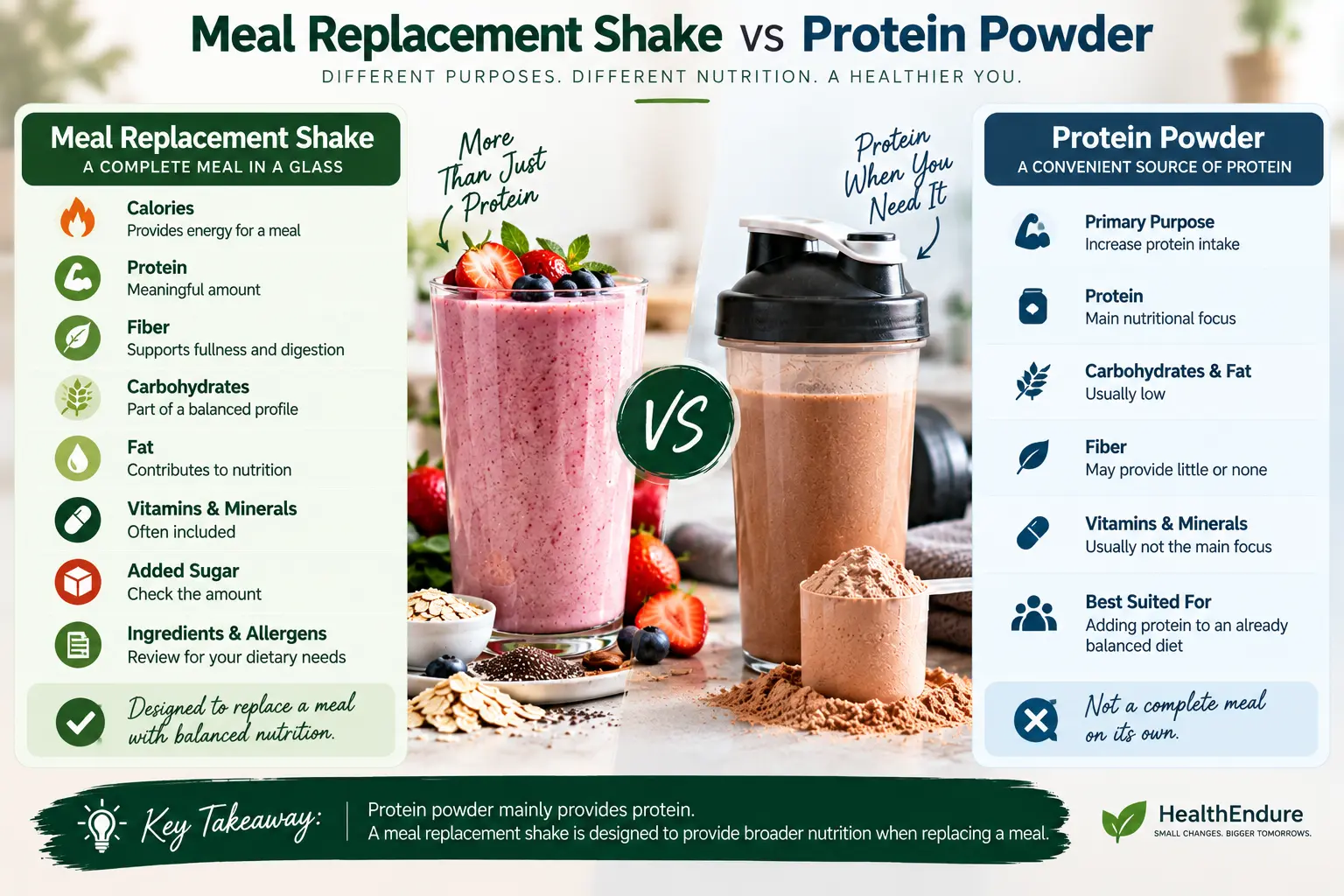 Meal Replacement Shake vs Protein Powder

DIFFERENT PURPOSES. DIFFERENT NUTRITION. A HEALTHIER YOU.

Meal Replacement Shake
A COMPLETE MEAL IN A GLASS

Calories
Provides energy for a meal

Protein
Meaningful amount

Fiber
Supports fullness and digestion

Carbohydrates
Part of a balanced profile

Fat
Contributes to nutrition

Vitamins & Minerals
Often included

Added Sugar
Check the amount

Ingredients & Allergens
Review for your dietary needs

Designed to replace a meal with balanced nutrition.

More Than Just Protein

VS

Protein When You Need It

Protein Powder
A CONVENIENT SOURCE OF PROTEIN

Primary Purpose
Increase protein intake

Protein
Main nutritional focus

Carbohydrates & Fat
Usually low

Fiber
May provide little or none

Vitamins & Minerals
Usually not the main focus

Best Suited For
Adding protein to an already balanced diet

Not a complete meal on its own.

Key Takeaway: Protein powder mainly provides protein.
A meal replacement shake is designed to provide broader nutrition when replacing a meal.

HealthEndure
SMALL CHANGES. BIGGER TOMORROWS.